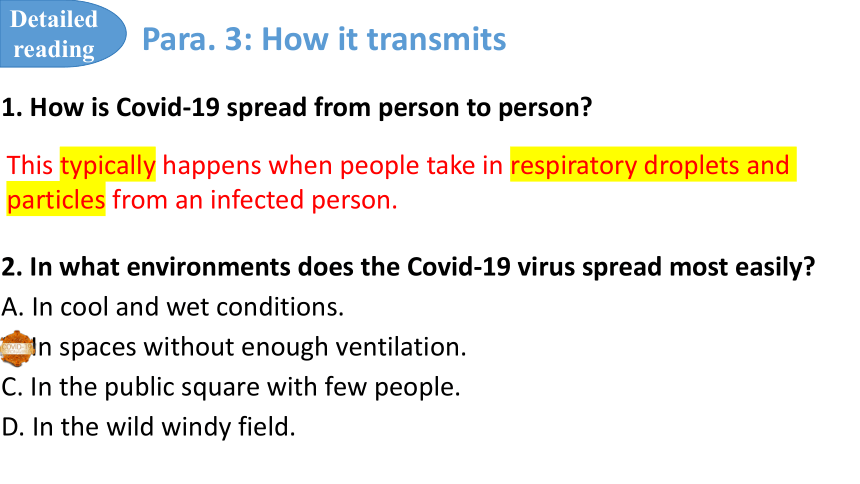 Detailed reading

Para. 3: How it transmits

1. How is Covid-19 spread from person to person?

This typically happens when people take in respiratory droplets and particles from an infected person.

2. In what environments does the Covid-19 virus spread most easily?

A. In cool and wet conditions.

COVID-19 In spaces without enough ventilation.

C. In the public square with few people.

D. In the wild windy field.